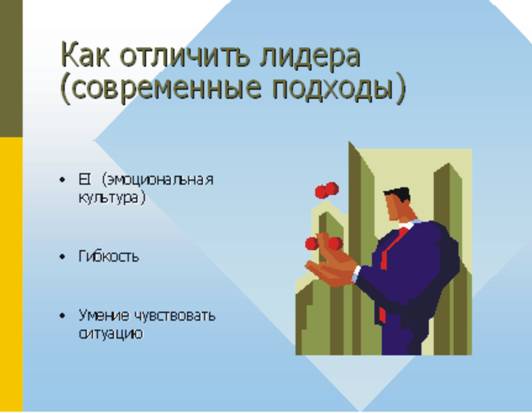 Как отличить лидера (современные подходы)

• EI (эмоциональная культура)

• Гибкость

• Умение чувствовать ситуацию